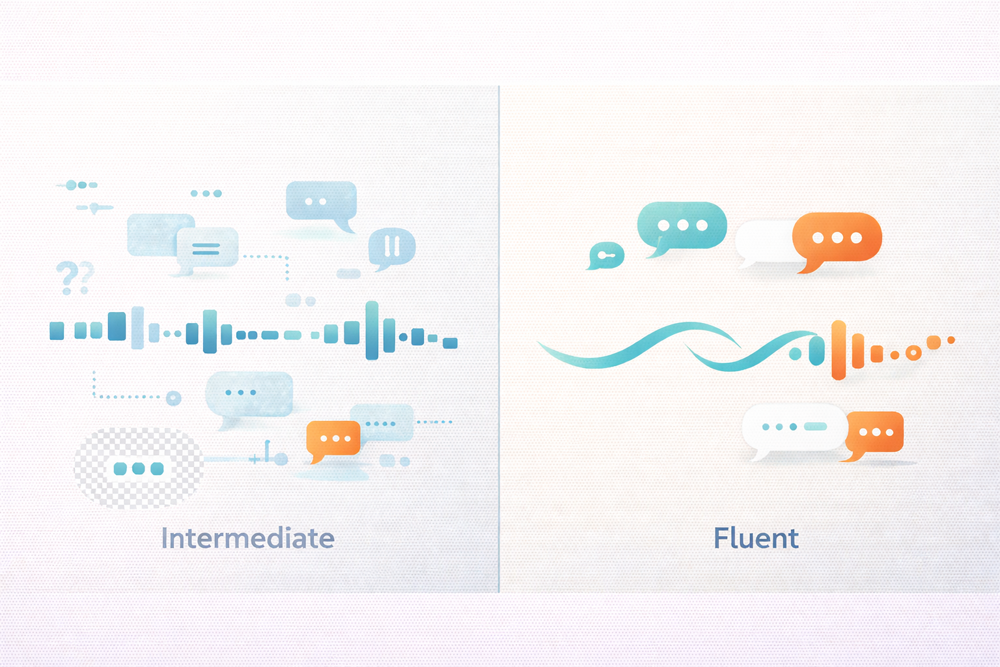 ??

Intermediate

Fluent